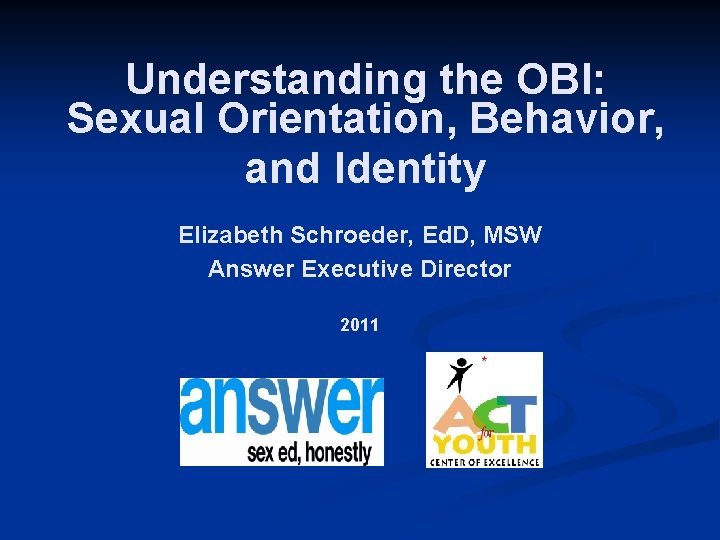 Understanding the OBI: Sexual Orientation, Behavior, and Identity

Elizabeth Schroeder, EdD, MSW
Answer Executive Director

2011

answer
sex ed, honestly

ACT for YOUTH
CENTER OF EXCELLENCE